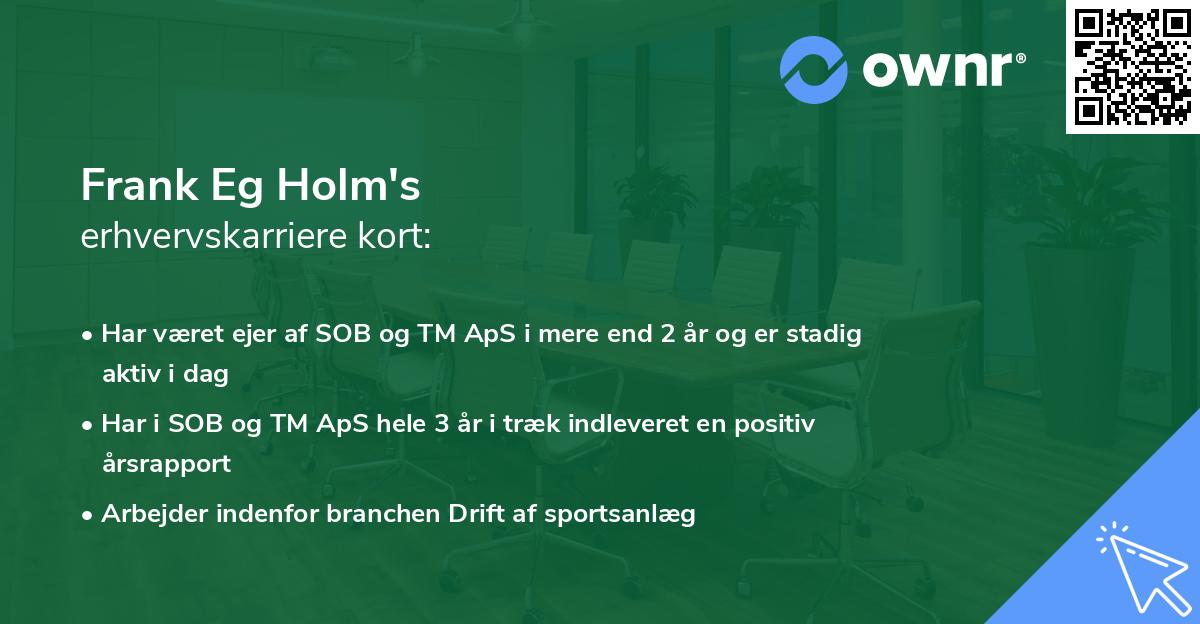 ownr®

Frank Eg Holm's
erhvervskarriere kort:

• Har været ejer af SOB og TM ApS i mere end 2 år og er stadig aktiv i dag
• Har i SOB og TM ApS hele 3 år i træk indleveret en positiv årsrapport
• Arbejder indenfor branchen Drift af sportsanlæg